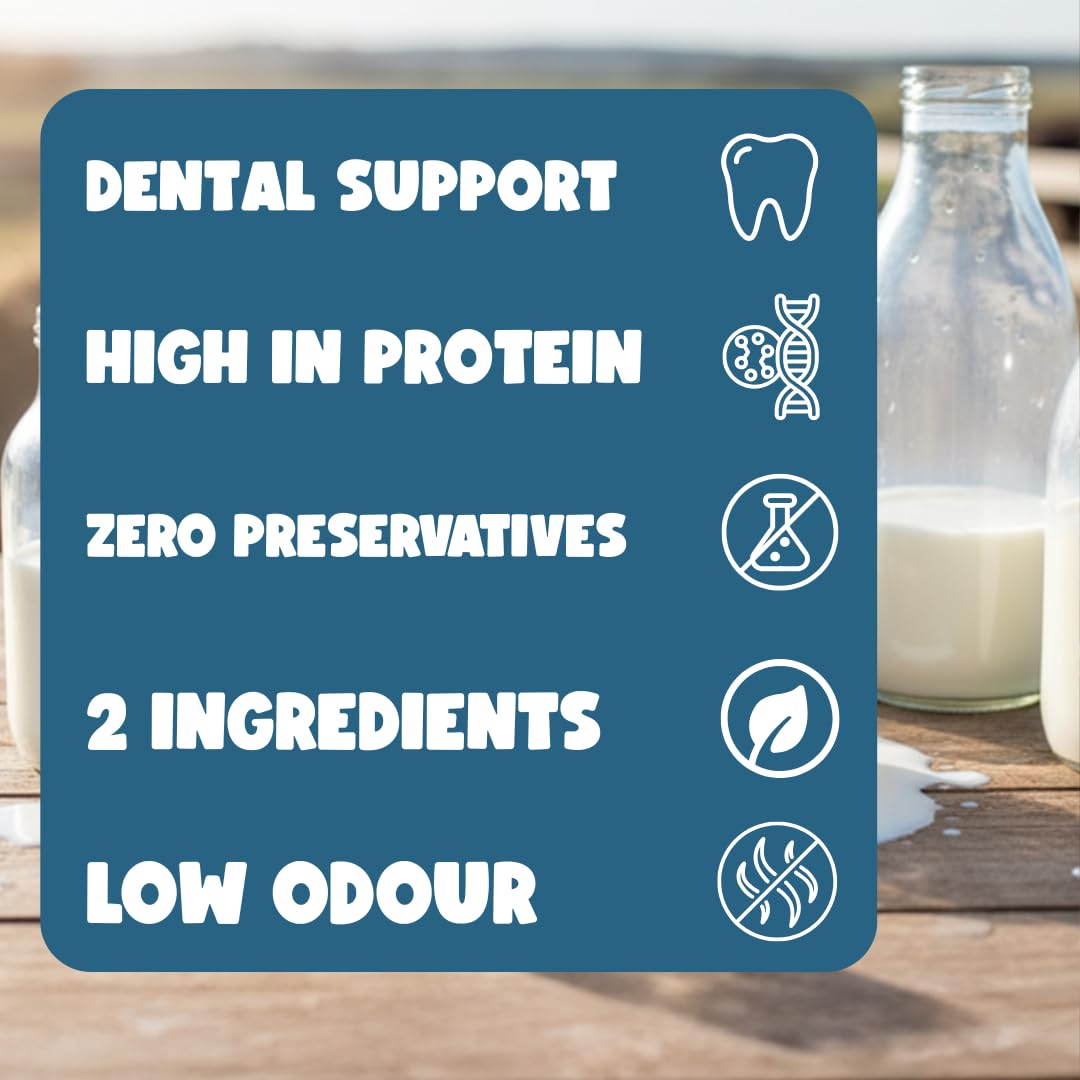 DENTAL SUPPORT

HIGH IN PROTEIN

ZERO PRESERVATIVES

2 INGREDIENTS

LOW ODOUR